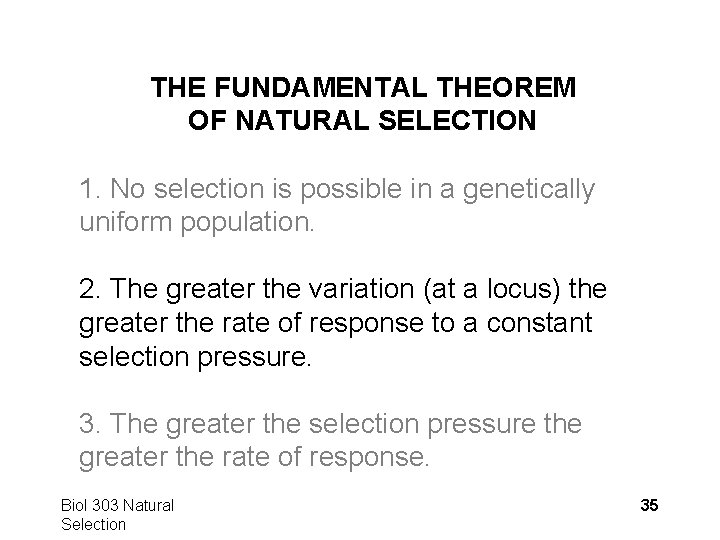 THE FUNDAMENTAL THEOREM OF NATURAL SELECTION

1. No selection is possible in a genetically uniform population.

2. The greater the variation (at a locus) the greater the rate of response to a constant selection pressure.

3. The greater the selection pressure the greater the rate of response.

Biol 303 Natural Selection

35